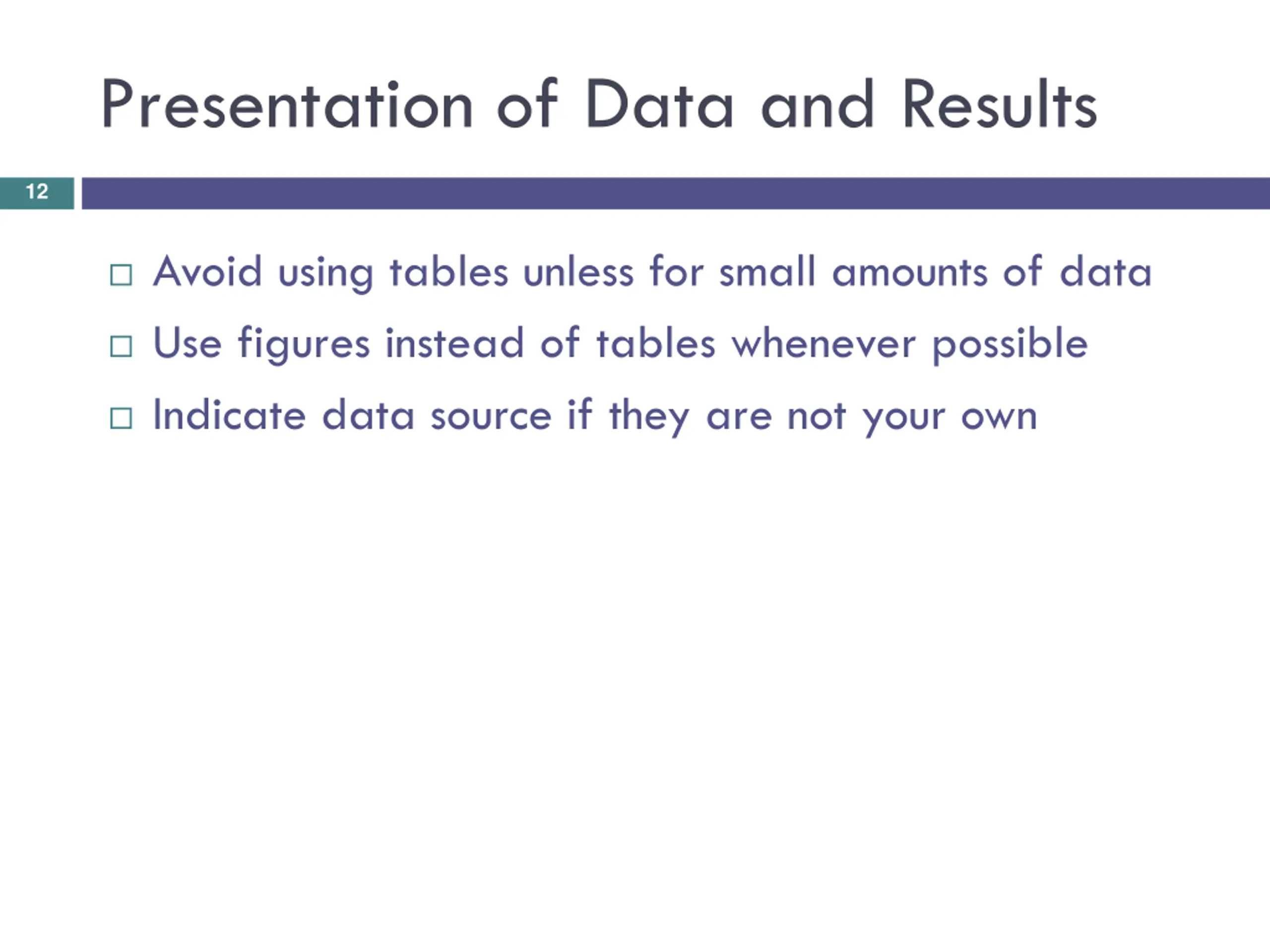 Presentation of Data and Results

12

□ Avoid using tables unless for small amounts of data
□ Use figures instead of tables whenever possible
□ Indicate data source if they are not your own